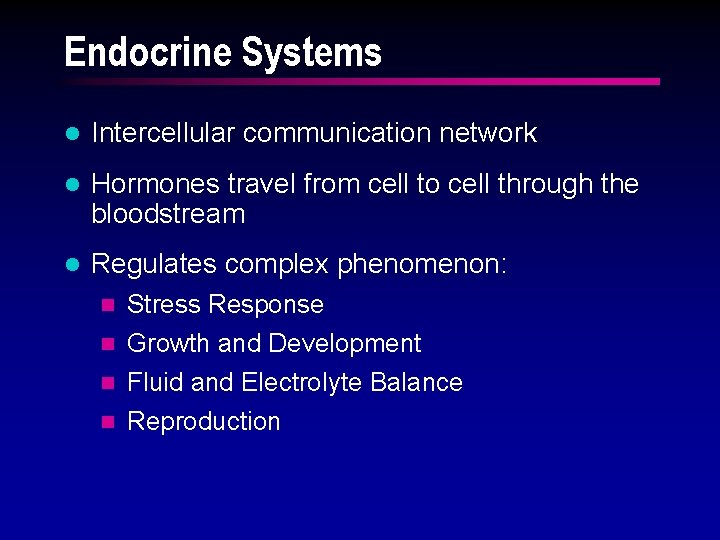 Endocrine Systems

- Intercellular communication network
- Hormones travel from cell to cell through the bloodstream
- Regulates complex phenomenon:
  - Stress Response
  - Growth and Development
  - Fluid and Electrolyte Balance
  - Reproduction